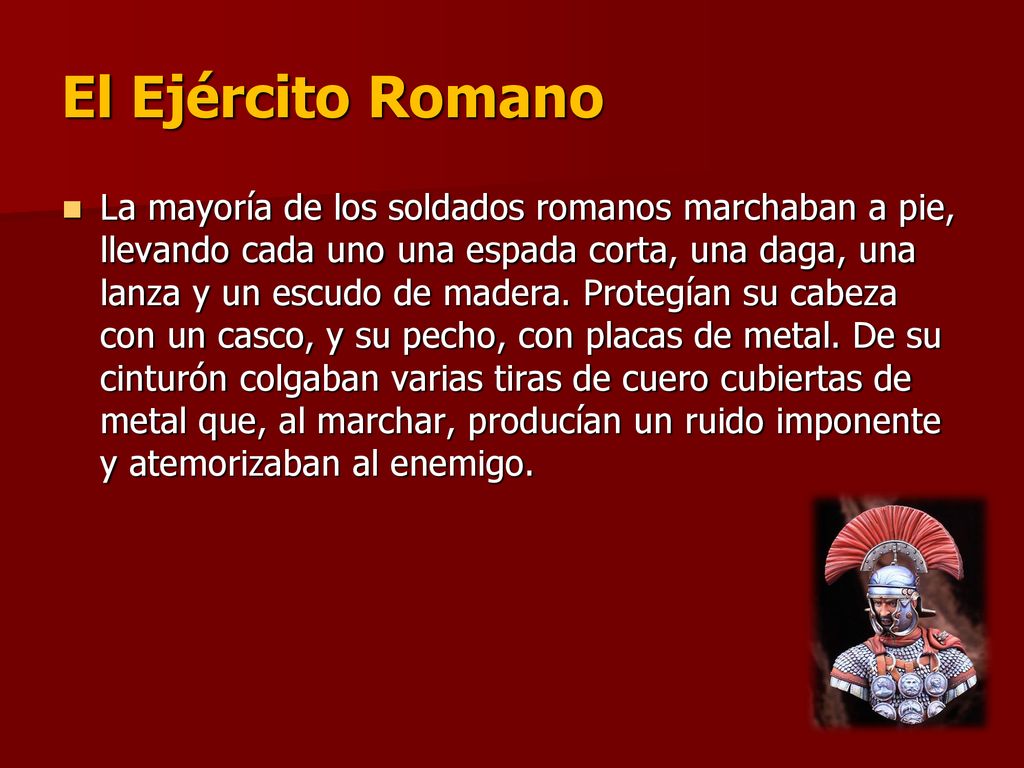 El Ejército Romano

La mayoría de los soldados romanos marchaban a pie, llevando cada uno una espada corta, una daga, una lanza y un escudo de madera. Protegían su cabeza con un casco, y su pecho, con placas de metal. De su cinturón colgaban varias tiras de cuero cubiertas de metal que, al marchar, producían un ruido imponente y atemorizaban al enemigo.